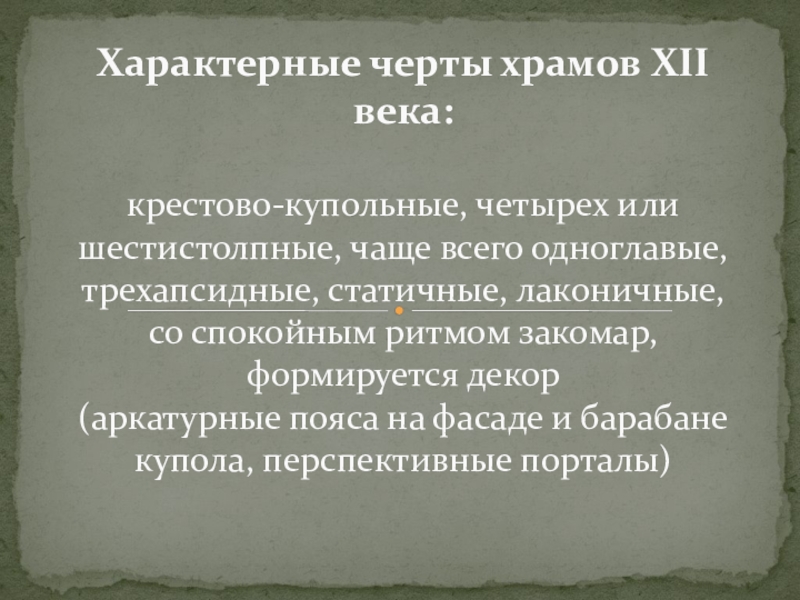 Характерные черты храмов XII века:

крестово-купольные, четырех или шестистолпные, чаще всего одноглавые, трехапсидные, статичные, лаконичные, со спокойным ритмом закомар, формируется декор (аркатурные пояса на фасаде и барабане купола, перспективные порталы)